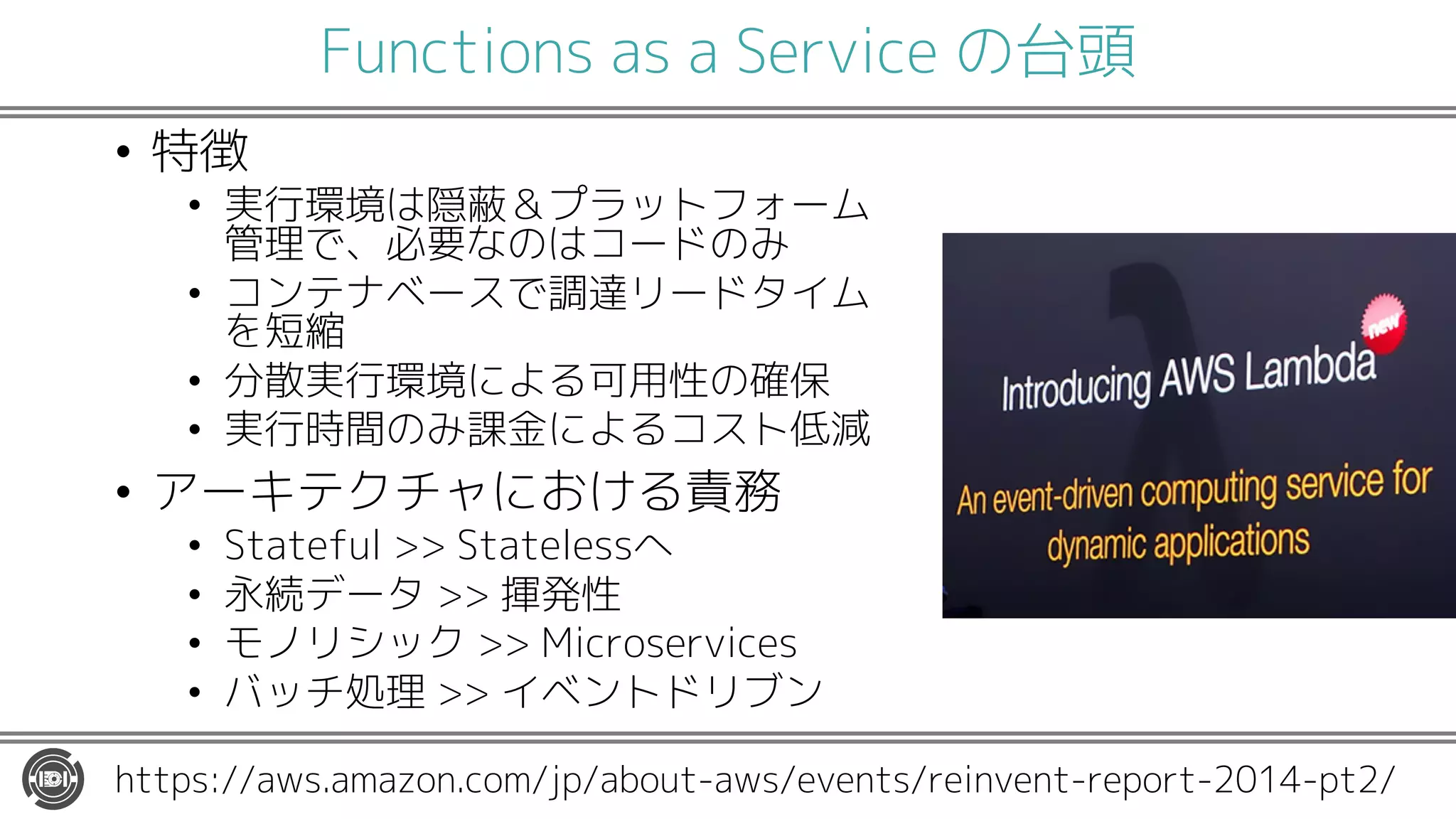 Functions as a Service の台頭

• 特徴
  • 実行環境は隠蔽＆プラットフォーム管理で、必要なのはコードのみ
  • コンテナベースで調達リードタイムを短縮
  • 分散実行環境による可用性の確保
  • 実行時間のみ課金によるコスト低減
• アーキテクチャにおける責務
  • Stateful >> Statelessへ
  • 永続データ >> 揮発性
  • モノリシック >> Microservices
  • バッチ処理 >> イベントドリブン

new
Introducing AWS Lambda
An event-driven computing service for dynamic applications

https://aws.amazon.com/jp/about-aws/events/reinvent-report-2014-pt2/